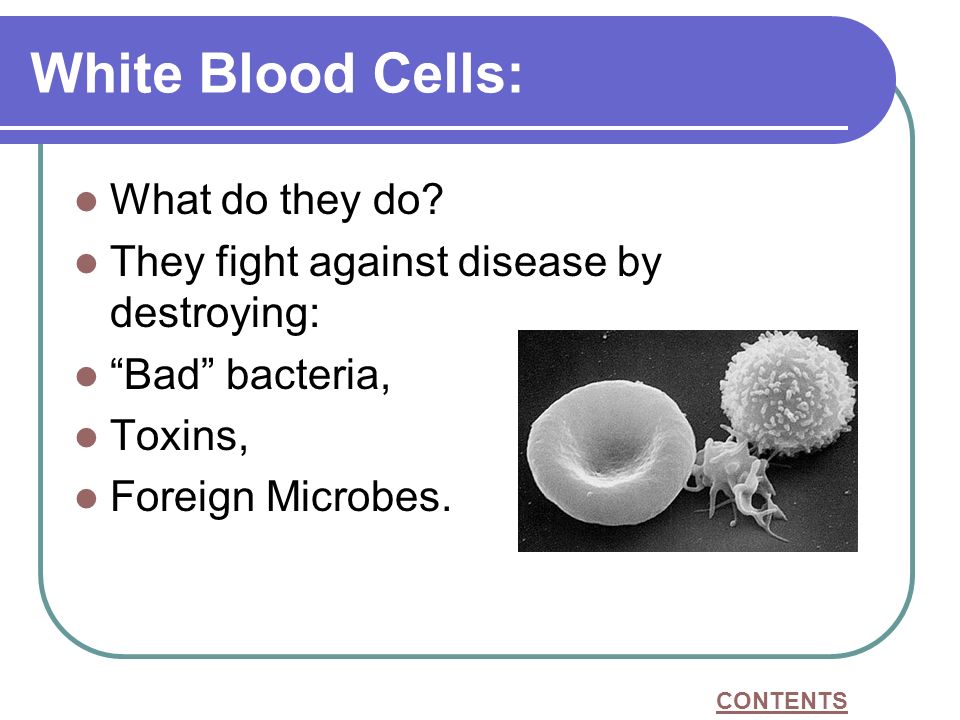 White Blood Cells:

- What do they do?
- They fight against disease by destroying:
- “Bad” bacteria,
- Toxins,
- Foreign Microbes.

CONTENTS